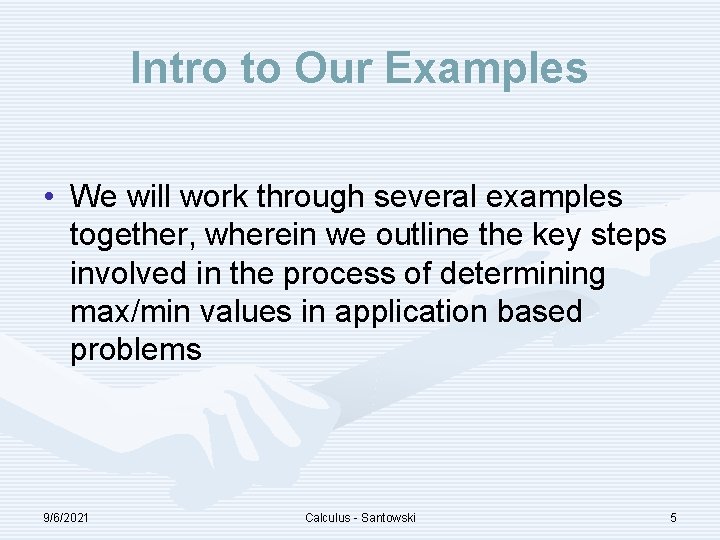 Intro to Our Examples

• We will work through several examples together, wherein we outline the key steps involved in the process of determining max/min values in application based problems

9/6/2021

Calculus - Santowski

5